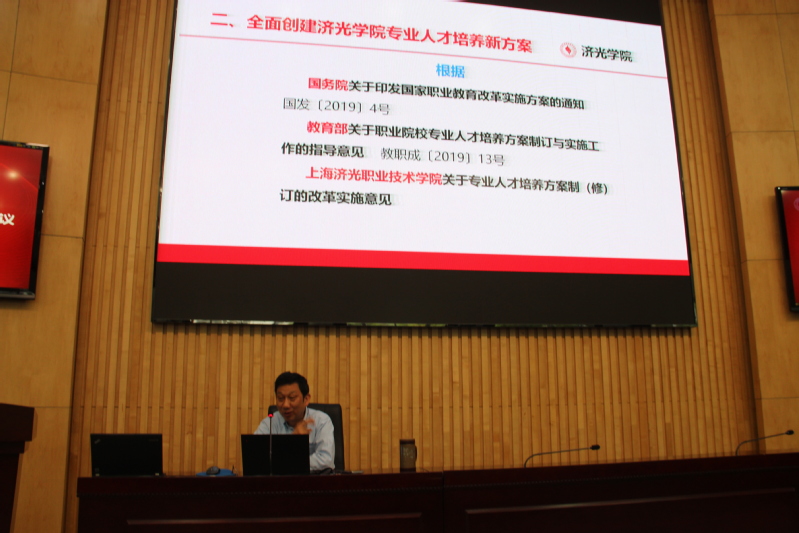 二、全面创建济光学院专业人才培养新方案

济光学院

根据

国务院关于印发国家职业教育改革实施方案的通知 国发〔2019〕4号

教育部关于职业院校专业人才培养方案制订与实施工作的指导意见 教职成〔2019〕13号

上海济光职业技术学院关于专业人才培养方案制（修）订的改革实施意见

议